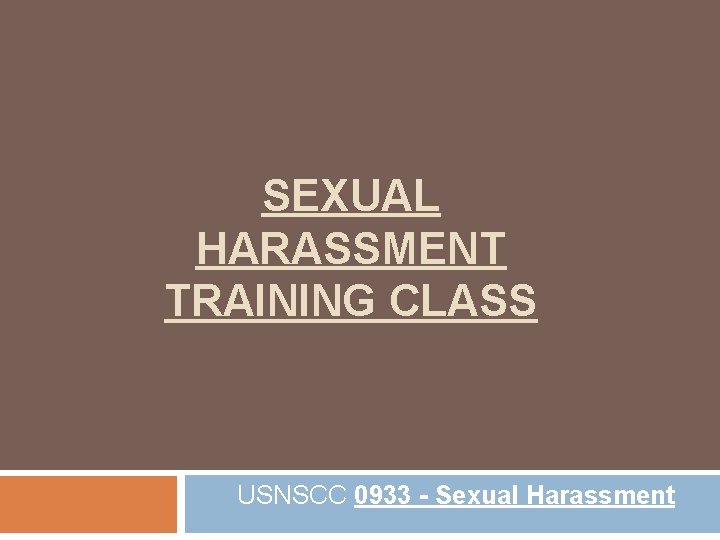 SEXUAL HARASSMENT TRAINING CLASS

USNSCC 0933 - Sexual Harassment